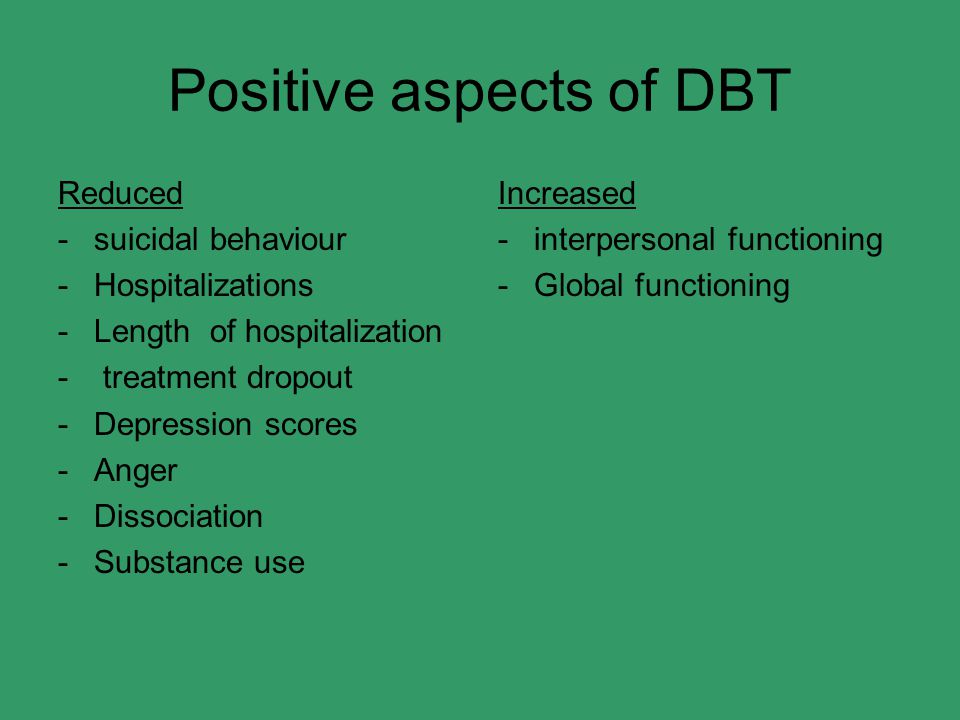 Positive aspects of DBT

Reduced
- suicidal behaviour
- Hospitalizations
- Length of hospitalization
- treatment dropout
- Depression scores
- Anger
- Dissociation
- Substance use

Increased
- interpersonal functioning
- Global functioning